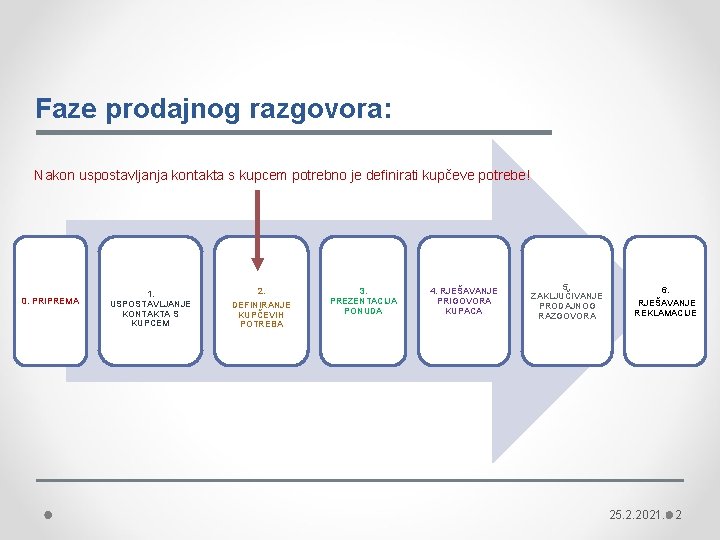 Faze prodajnog razgovora:

Nakon uspostavljanja kontakta s kupcem potrebno je definirati kupčeve potrebe!

0. PRIPREMA

1. USPOSTAVLJANJE KONTAKTA S KUPCEM

2. DEFINIRANJE KUPČEVIH POTREBA

3. PREZENTACIJA PONUDA

4. RJEŠAVANJE PRIGOVORA KUPACA

5. ZAKLJUČIVANJE PRODAJNOG RAZGOVORA

6. RJEŠAVANJE REKLAMACIJE

25.2.2021. 2